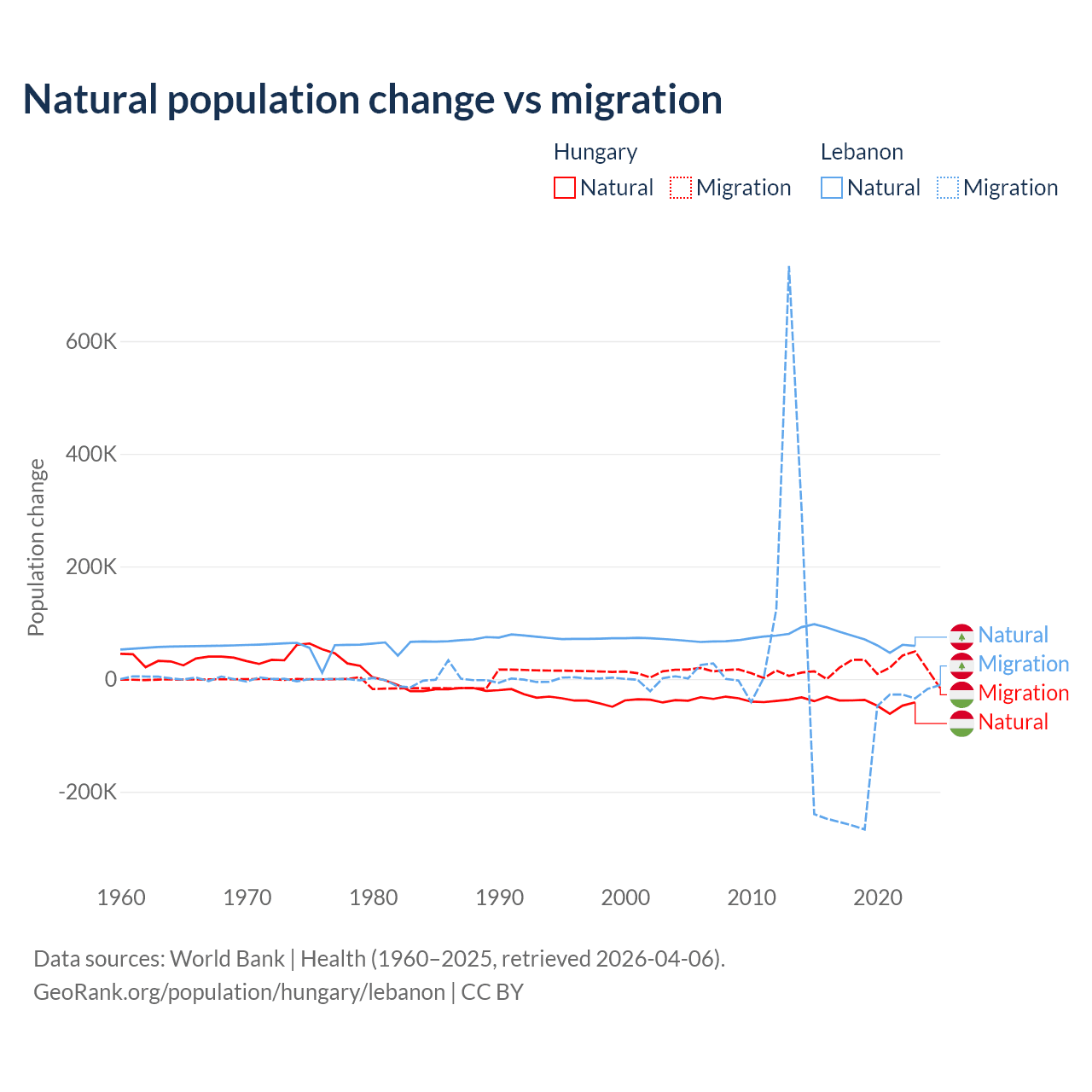 Natural population change vs migration

Hungary
Natural Migration

Lebanon
Natural Migration

Population change

600K
400K
200K
0
-200K

1960 1970 1980 1990 2000 2010 2020

Natural
Migration
Migration
Natural

Data sources: World Bank | Health (1960–2025, retrieved 2026-04-06).
GeoRank.org/population/hungary/lebanon | CC BY